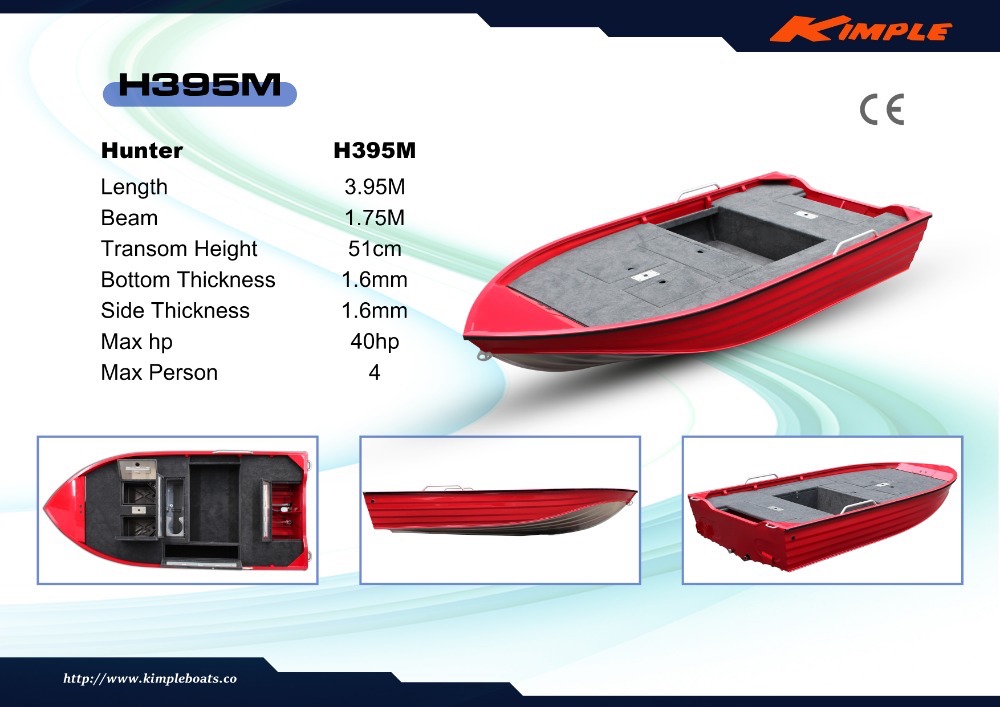 KIMPLE

H395M

CE

| Hunter | H395M |
|---|---|
| Length | 3.95M |
| Beam | 1.75M |
| Transom Height | 51cm |
| Bottom Thickness | 1.6mm |
| Side Thickness | 1.6mm |
| Max hp | 40hp |
| Max Person | 4 |

http://www.kimpleboats.co